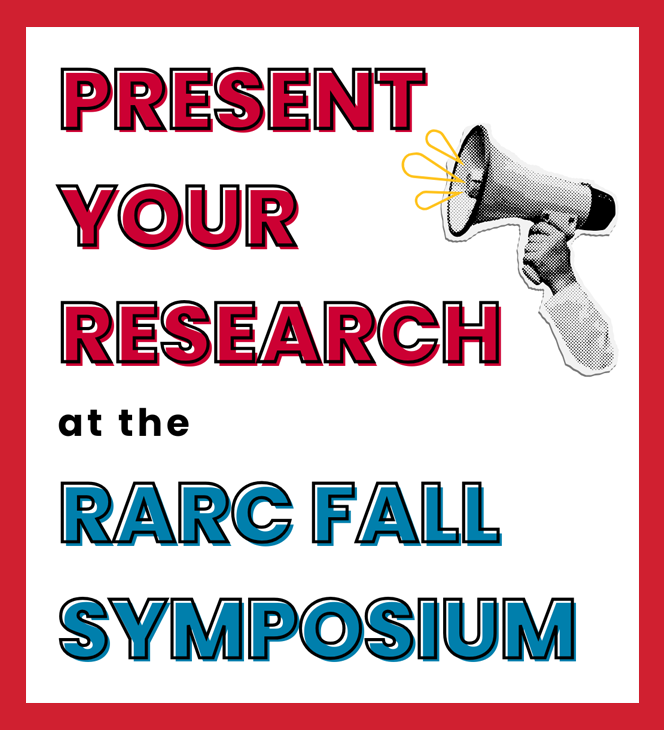 PRESENT YOUR RESEARCH

at the

RARC FALL SYMPOSIUM